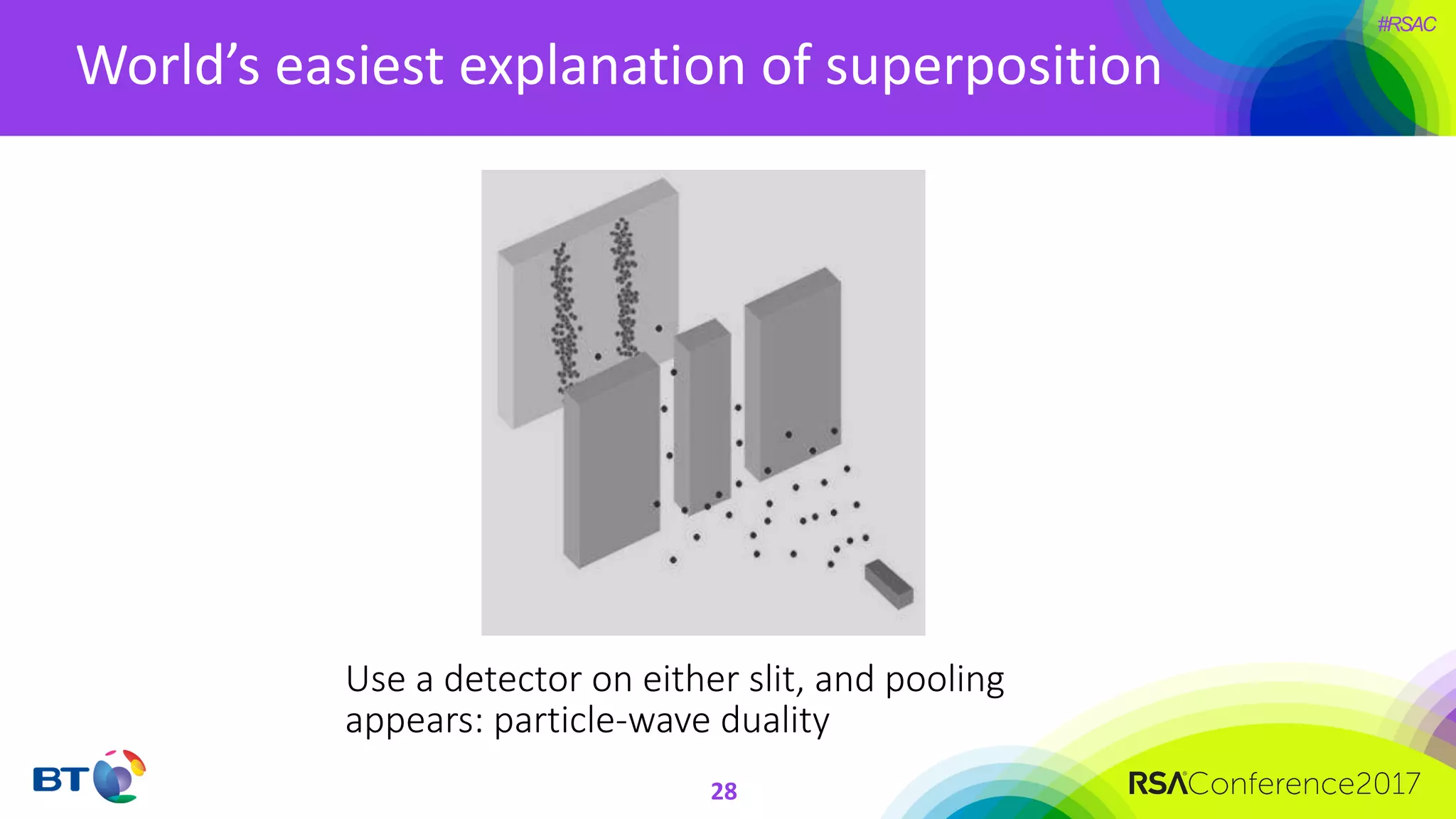 #RSAC

World's easiest explanation of superposition

Use a detector on either slit, and pooling appears: particle-wave duality

BT

28

RSAConference2017